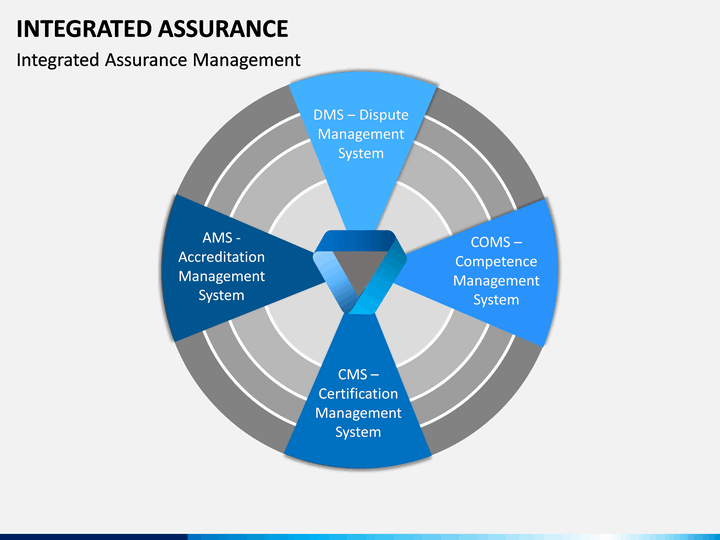 INTEGRATED ASSURANCE

Integrated Assurance Management

DMS – Dispute Management System

AMS - Accreditation Management System

COMS – Competence Management System

CMS – Certification Management System